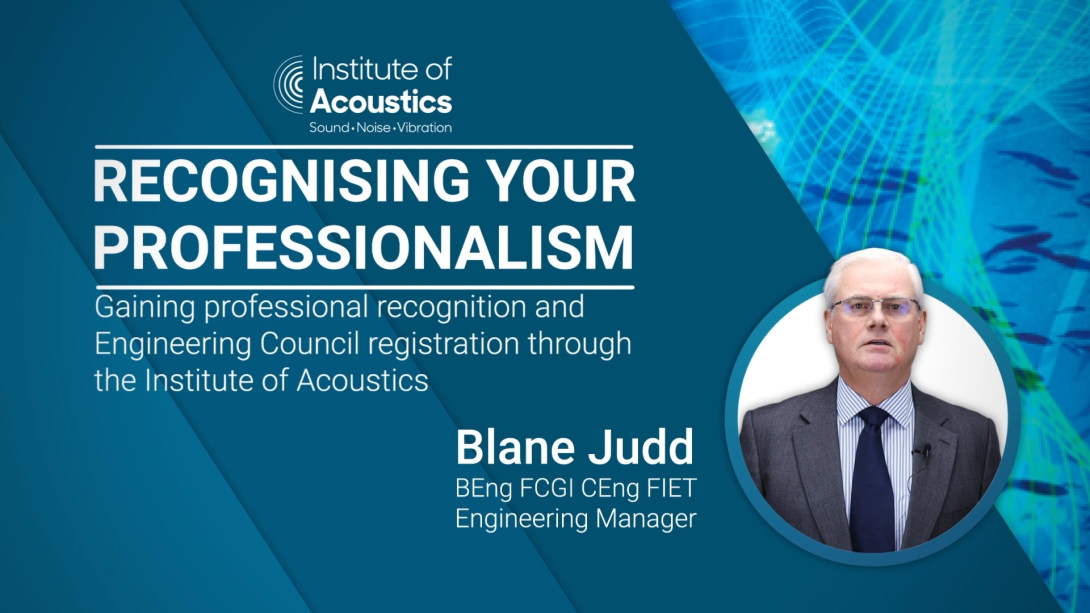 Institute of
Acoustics
Sound·Noise·Vibration

RECOGNISING YOUR PROFESSIONALISM

Gaining professional recognition and Engineering Council registration through the Institute of Acoustics

Blane Judd
BEng FCGI CEng FIET
Engineering Manager